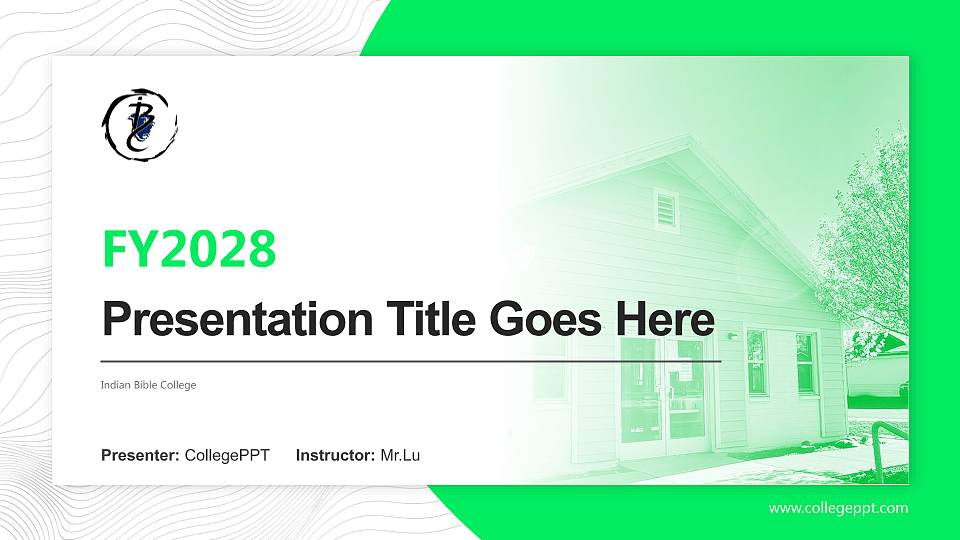 FY2028

Presentation Title Goes Here

Indian Bible College

Presenter: CollegePPT Instructor: Mr.Lu

www.collegeppt.com